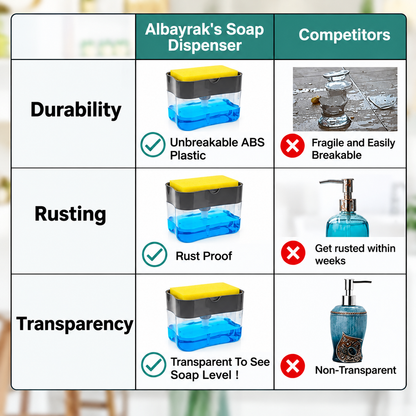 | | Albayrak's Soap Dispenser | Competitors |
|---|---|---|
| Durability | Unbreakable ABS Plastic | Fragile and Easily Breakable |
| Rusting | Rust Proof | Get rusted within weeks |
| Transparency | Transparent To See Soap Level ! | Non-Transparent |